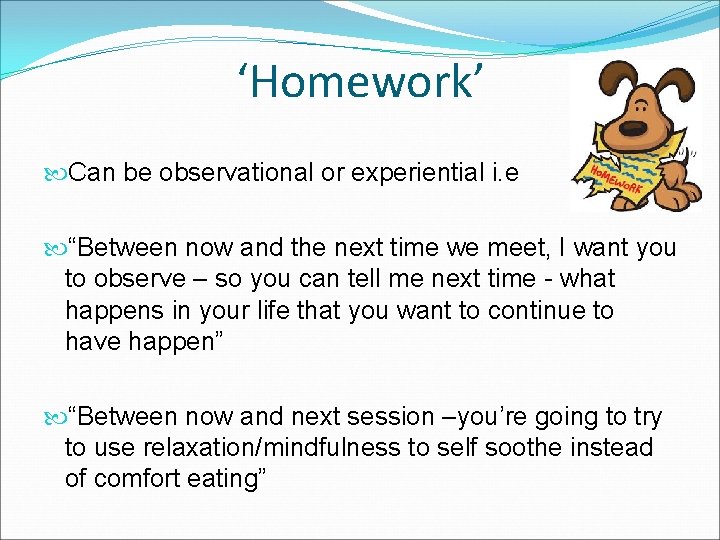 ‘Homework’

HoMEWoRK

Can be observational or experiential i.e

“Between now and the next time we meet, I want you to observe – so you can tell me next time - what happens in your life that you want to continue to have happen”

“Between now and next session –you’re going to try to use relaxation/mindfulness to self soothe instead of comfort eating”